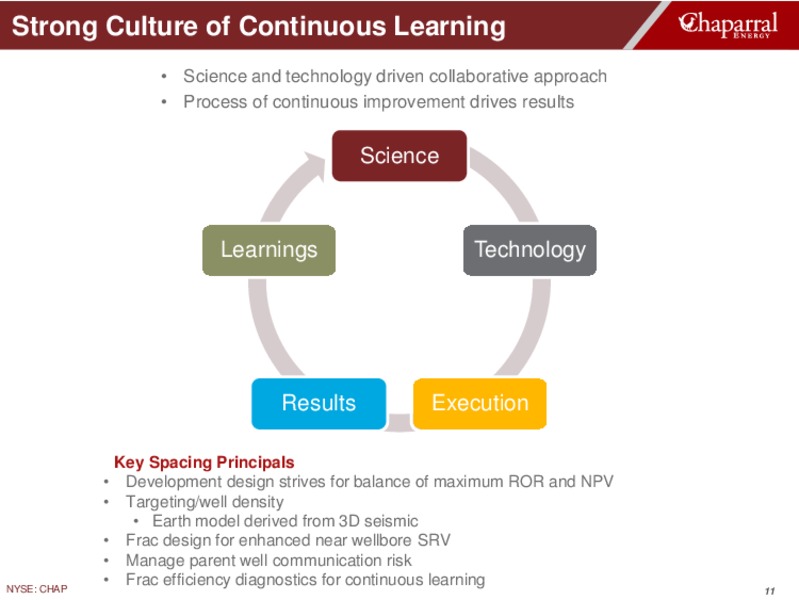 Strong Culture of Continuous Learning

Chaparral ENERGY

• Science and technology driven collaborative approach
• Process of continuous improvement drives results

Science

Technology

Execution

Results

Learnings

Key Spacing Principals
• Development design strives for balance of maximum ROR and NPV
• Targeting/well density
  • Earth model derived from 3D seismic
• Frac design for enhanced near wellbore SRV
• Manage parent well communication risk
• Frac efficiency diagnostics for continuous learning

NYSE: CHAP

11